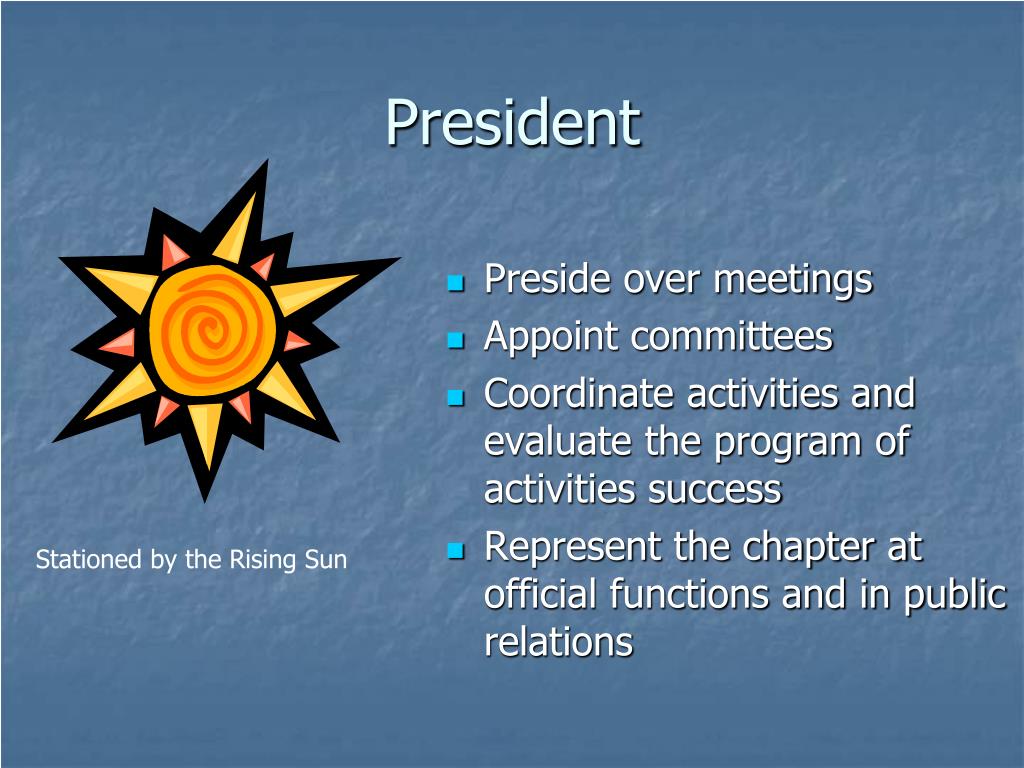 President

Stationed by the Rising Sun

- Preside over meetings
- Appoint committees
- Coordinate activities and evaluate the program of activities success
- Represent the chapter at official functions and in public relations